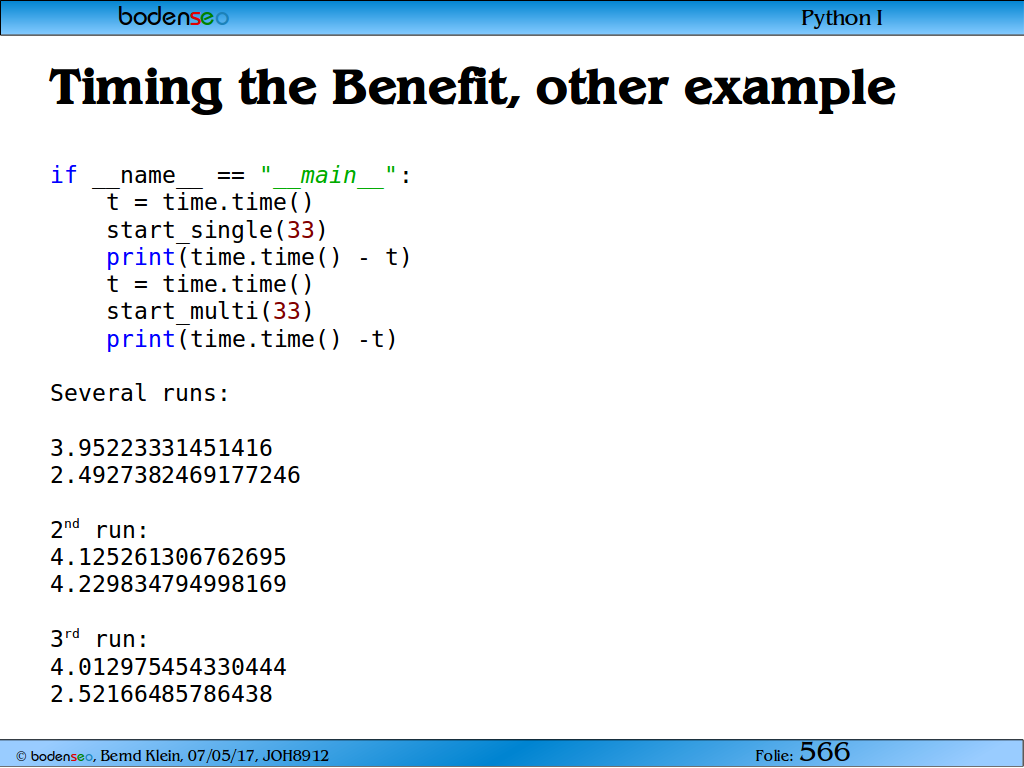 bodenseo

Python I

Timing the Benefit, other example

if __name__ == "__main__":
    t = time.time()
    start_single(33)
    print(time.time() - t)
    t = time.time()
    start_multi(33)
    print(time.time() -t)

Several runs:

3.95223331451416
2.4927382469177246

2$^{nd}$ run:
4.125261306762695
4.229834794998169

3$^{rd}$ run:
4.012975454330444
2.52166485786438

© bodenseo, Bernd Klein, 07/05/17, JOH8912

Folie: 566